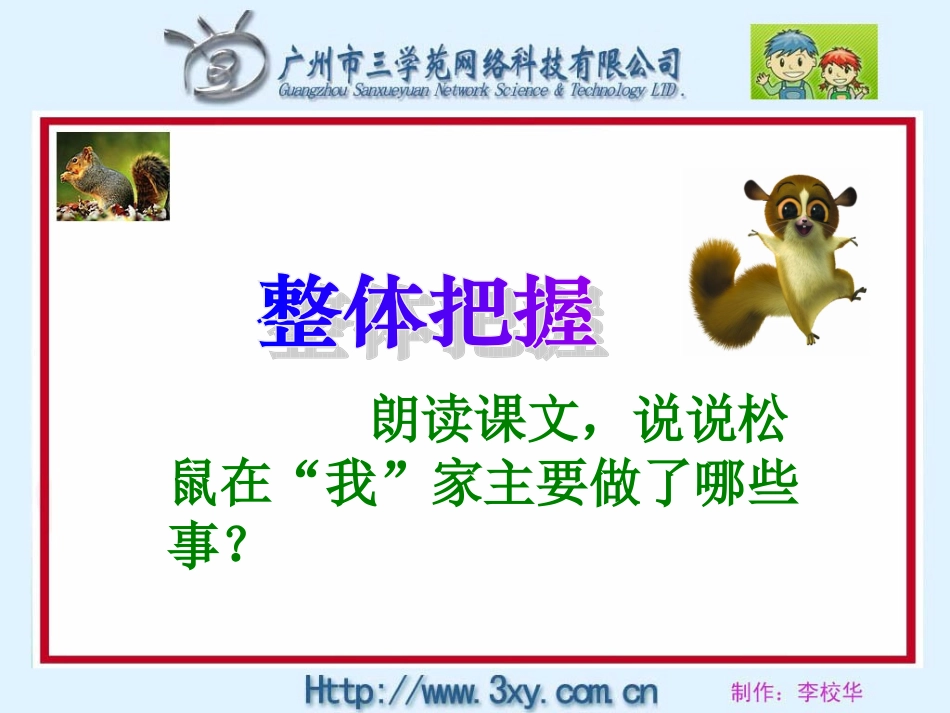 广州市三学苑网络科技有限公司
Guangzhou Sanxueyuan Network Science & Technology LTD.

整体把握

朗读课文，说说松鼠在“我”家主要做了哪些事？

Http://www.3xy.com.cn 制作：李校华